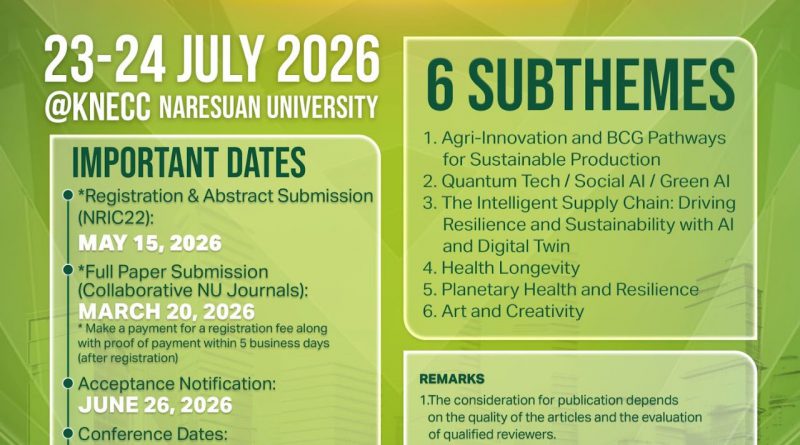 23-24 JULY 2026
@KNECC NARESUAN UNIVERSITY

IMPORTANT DATES

*Registration & Abstract Submission (NRIC22):
MAY 15, 2026

*Full Paper Submission (Collaborative NU Journals):
MARCH 20, 2026
* Make a payment for a registration fee along with proof of payment within 5 business days (after registration)

Acceptance Notification:
JUNE 26, 2026

Conference Dates:

6 SUBTHEMES

1. Agri-Innovation and BCG Pathways for Sustainable Production
2. Quantum Tech / Social AI / Green AI
3. The Intelligent Supply Chain: Driving Resilience and Sustainability with AI and Digital Twin
4. Health Longevity
5. Planetary Health and Resilience
6. Art and Creativity

REMARKS

1.The consideration for publication depends on the quality of the articles and the evaluation of qualified reviewers.